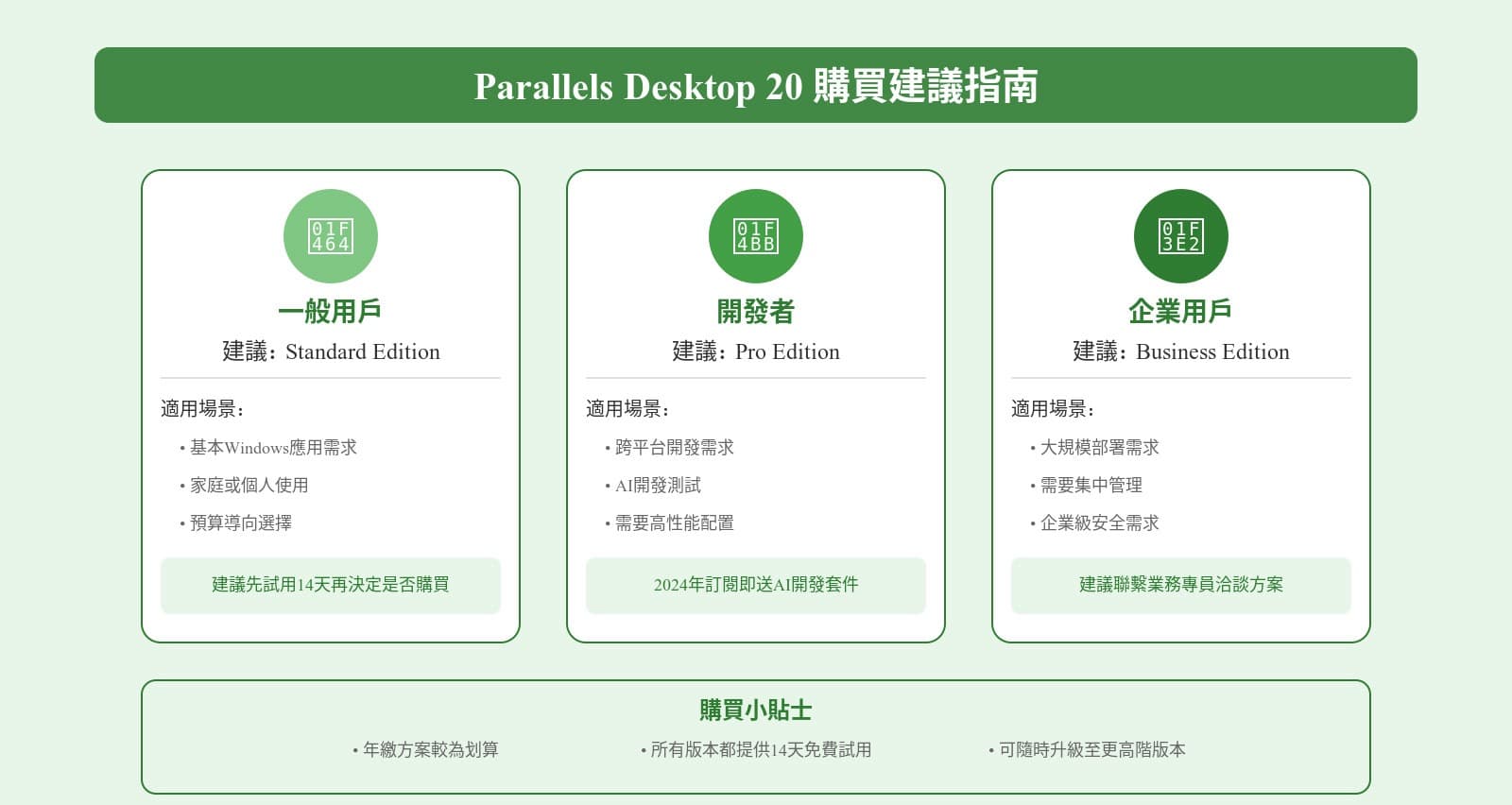 Parallels Desktop 20 購買建議指南

01F464

一般用戶

建議：Standard Edition

適用場景：

• 基本Windows應用需求
• 家庭或個人使用
• 預算導向選擇

建議先試用14天再決定是否購買

01F4BB

開發者

建議：Pro Edition

適用場景：

• 跨平台開發需求
• AI開發測試
• 需要高性能配置

2024年訂閱即送AI開發套件

01F3E2

企業用戶

建議：Business Edition

適用場景：

• 大規模部署需求
• 需要集中管理
• 企業級安全需求

建議聯繫業務專員洽談方案

購買小貼士

• 年繳方案較為划算
• 所有版本都提供14天免費試用
• 可隨時升級至更高階版本